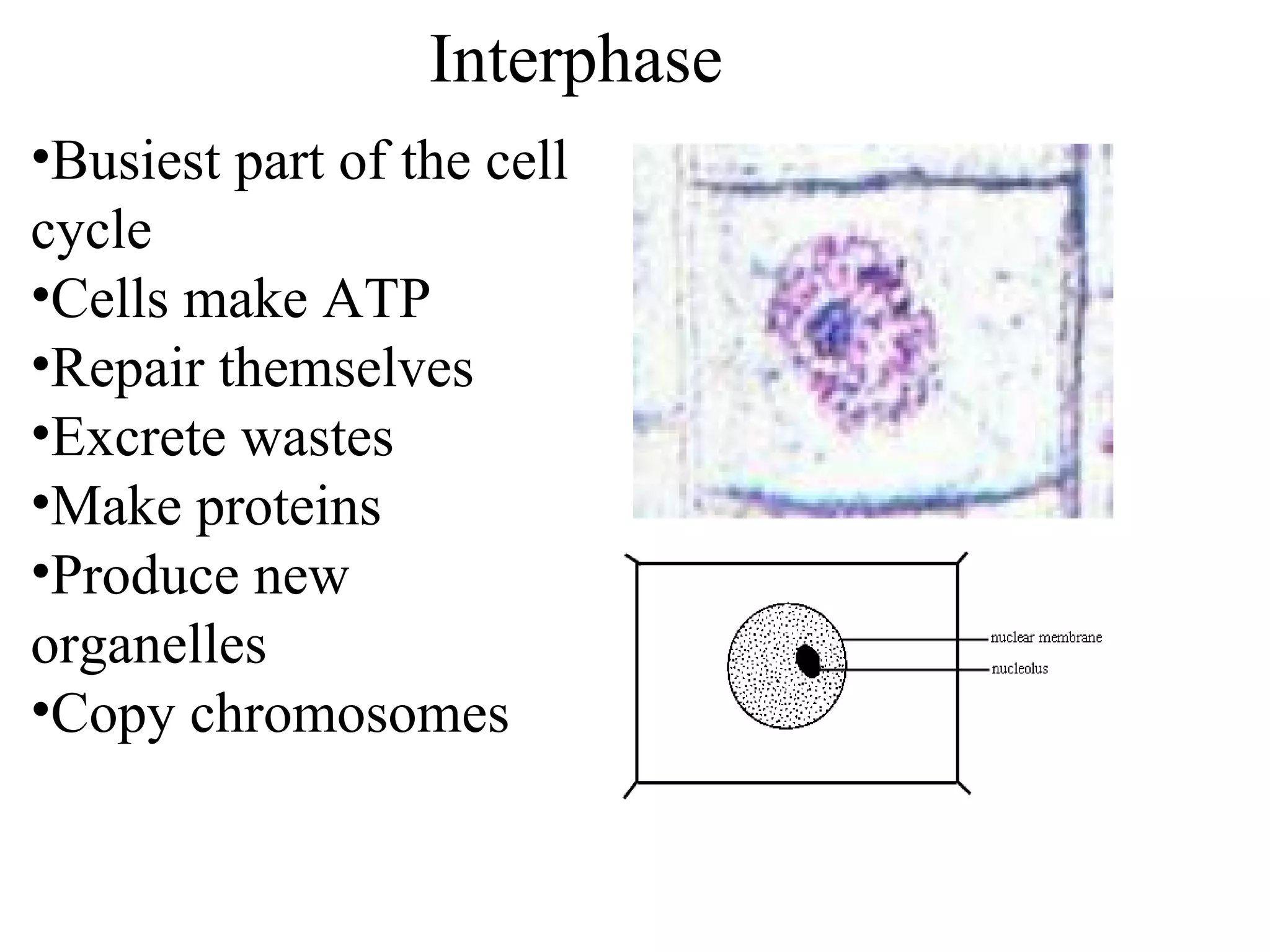 Interphase

• Busiest part of the cell cycle
• Cells make ATP
• Repair themselves
• Excrete wastes
• Make proteins
• Produce new organelles
• Copy chromosomes

nuclear membrane
nucleolus